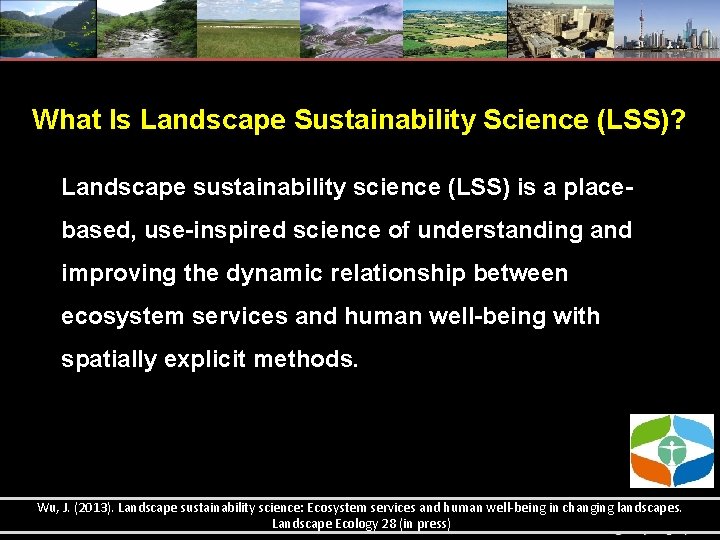 What Is Landscape Sustainability Science (LSS)?

Landscape sustainability science (LSS) is a place-based, use-inspired science of understanding and improving the dynamic relationship between ecosystem services and human well-being with spatially explicit methods.

Wu, J. (2013). Landscape sustainability science: Ecosystem services and human well-being in changing landscapes. Landscape Ecology 28 (in press)